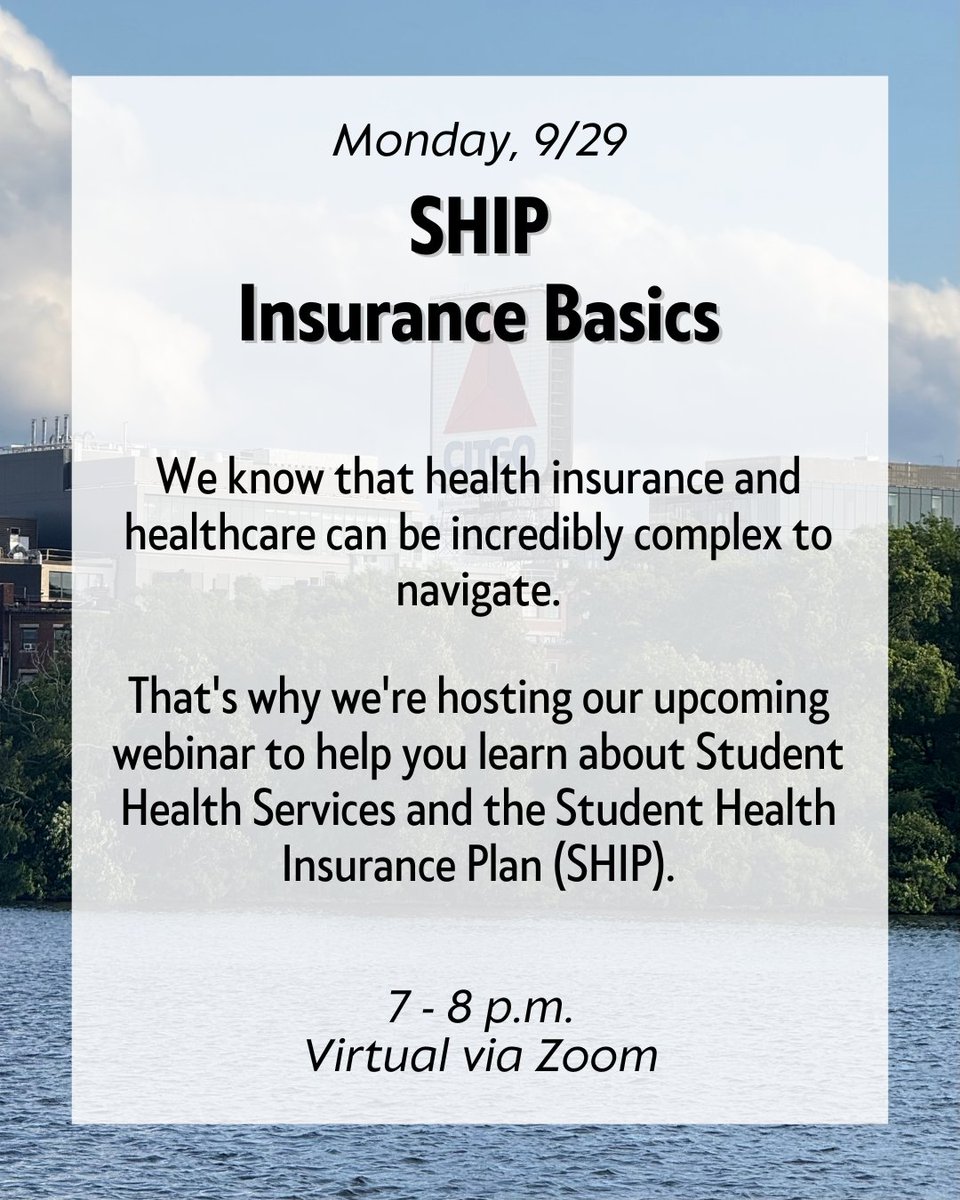 Monday, 9/29

SHIP
Insurance Basics

CITGO

We know that health insurance and healthcare can be incredibly complex to navigate.

That's why we're hosting our upcoming webinar to help you learn about Student Health Services and the Student Health Insurance Plan (SHIP).

7 - 8 p.m.
Virtual via Zoom